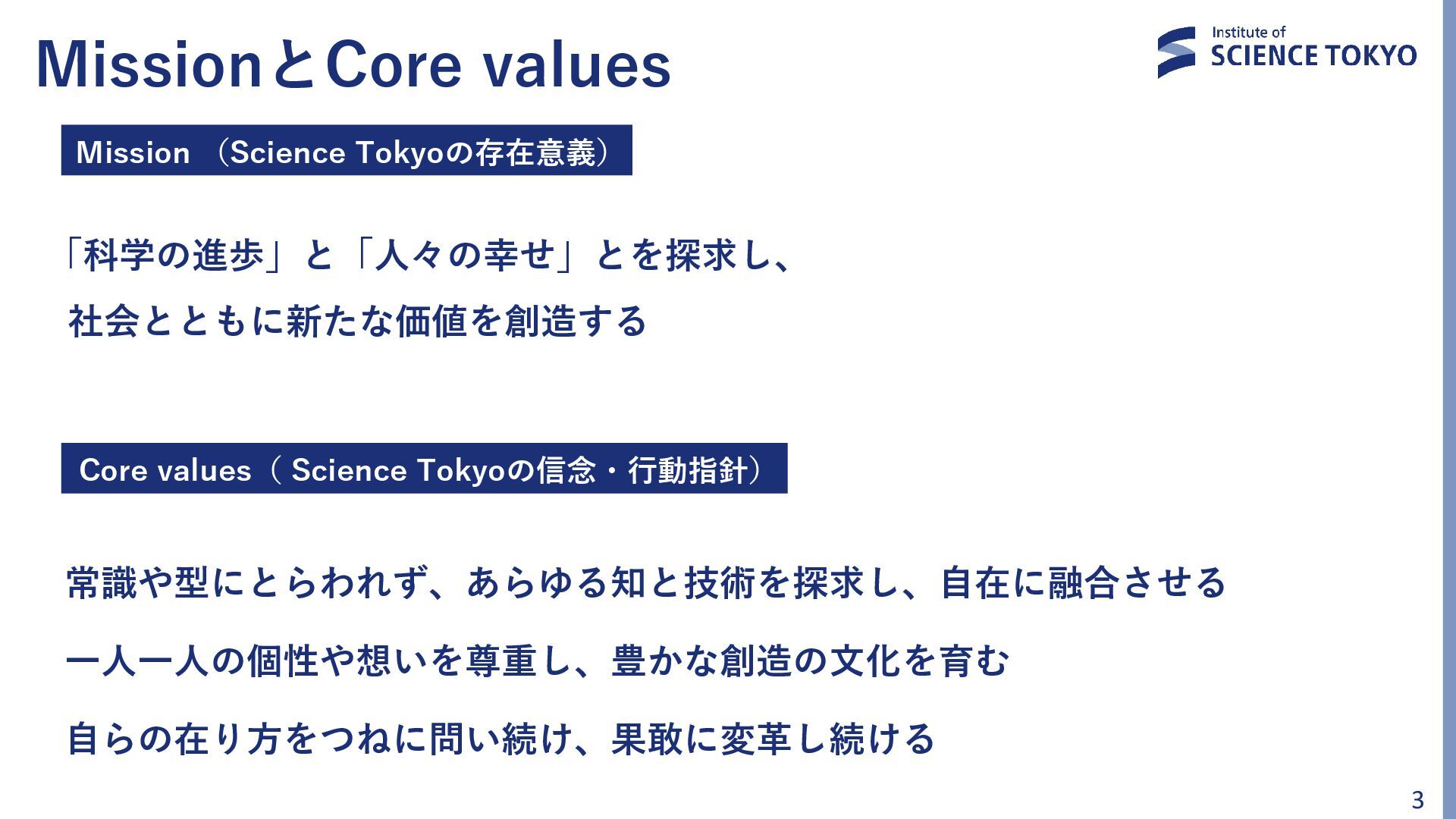 MissionとCore values

Institute of SCIENCE TOKYO

Mission （Science Tokyoの存在意義）

「科学の進歩」と「人々の幸せ」とを探求し、
社会とともに新たな価値を創造する

Core values（ Science Tokyoの信念・行動指針）

常識や型にとらわれず、あらゆる知と技術を探求し、自在に融合させる

一人一人の個性や想いを尊重し、豊かな創造の文化を育む

自らの在り方をつねに問い続け、果敢に変革し続ける

3